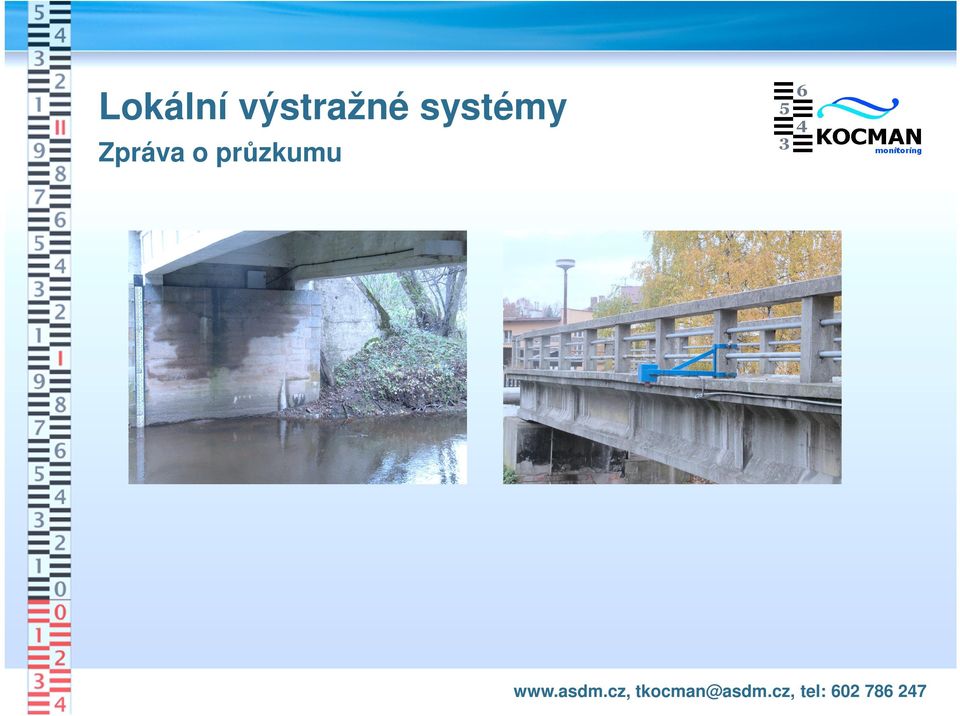 5
4
3
2
1
II
9
8
7
6
5
4
3
2
1
I
9
8
7
6
5
4
3
2
1
0
0
1
2
3
4

Lokální výstražné systémy
Zpráva o průzkumu

6
5
4
3
KOCMAN
monitoring

www.asdm.cz, tkocman@asdm.cz, tel: 602 786 247